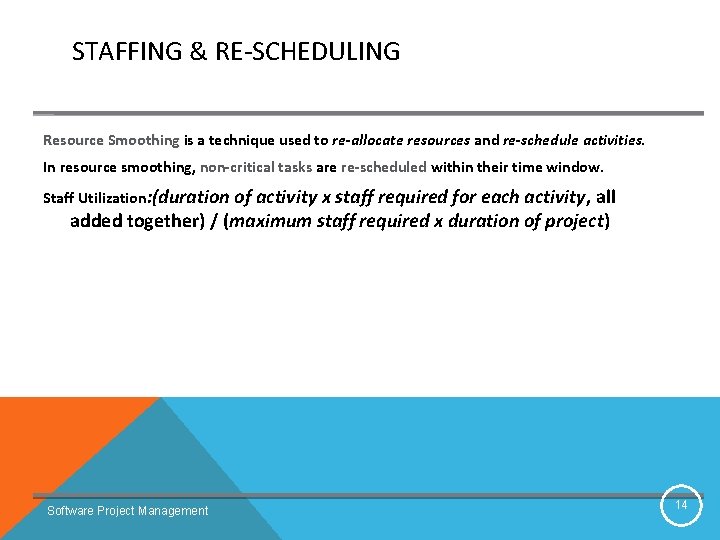 STAFFING & RE-SCHEDULING

Resource Smoothing is a technique used to re-allocate resources and re-schedule activities.

In resource smoothing, non-critical tasks are re-scheduled within their time window.

Staff Utilization:(duration of activity x staff required for each activity, all added together) / (maximum staff required x duration of project)

Software Project Management

14